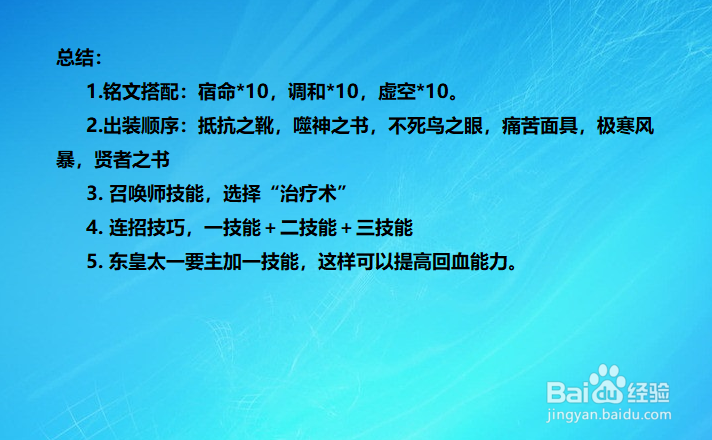 总结：

1.铭文搭配：宿命*10，调和*10，虚空*10。

2.出装顺序：抵抗之靴，噬神之书，不死鸟之眼，痛苦面具，极寒风暴，贤者之书

3. 召唤师技能，选择“治疗术”

4. 连招技巧，一技能 + 二技能 + 三技能

5. 东皇太一要主加一技能，这样可以提高回血能力。

Baidu经验
jingyan.baidu.com